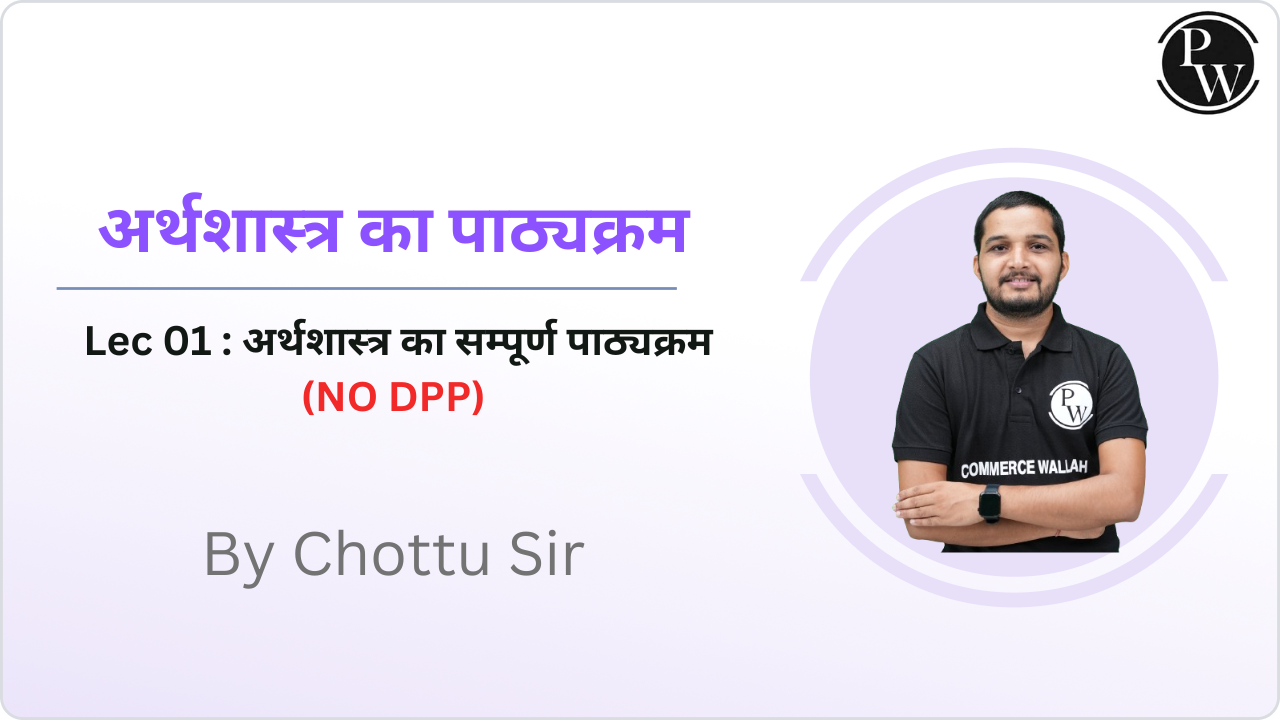 PW

अर्थशास्त्र का पाठ्यक्रम

Lec 01 : अर्थशास्त्र का सम्पूर्ण पाठ्यक्रम
(NO DPP)

By Chottu Sir

PW
COMMERCE WALLAH